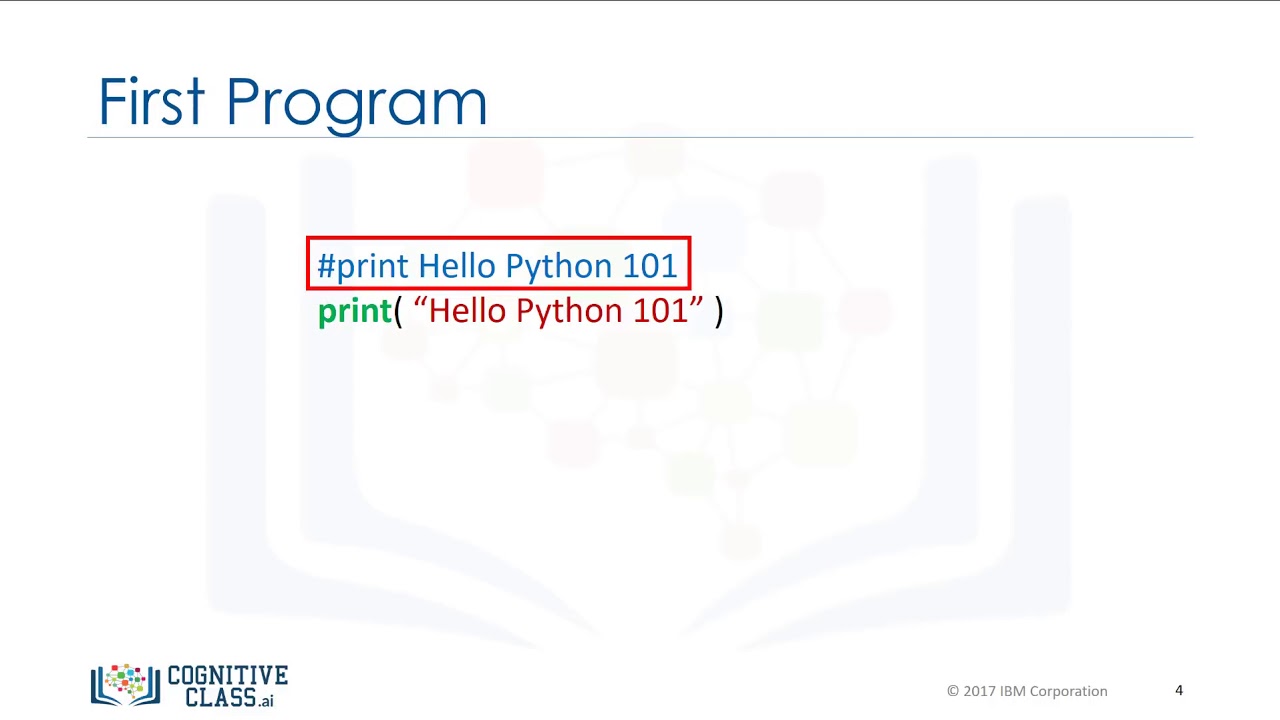 First Program

#print Hello Python 101
print( “Hello Python 101” )

COGNITIVE CLASS.ai

© 2017 IBM Corporation

4